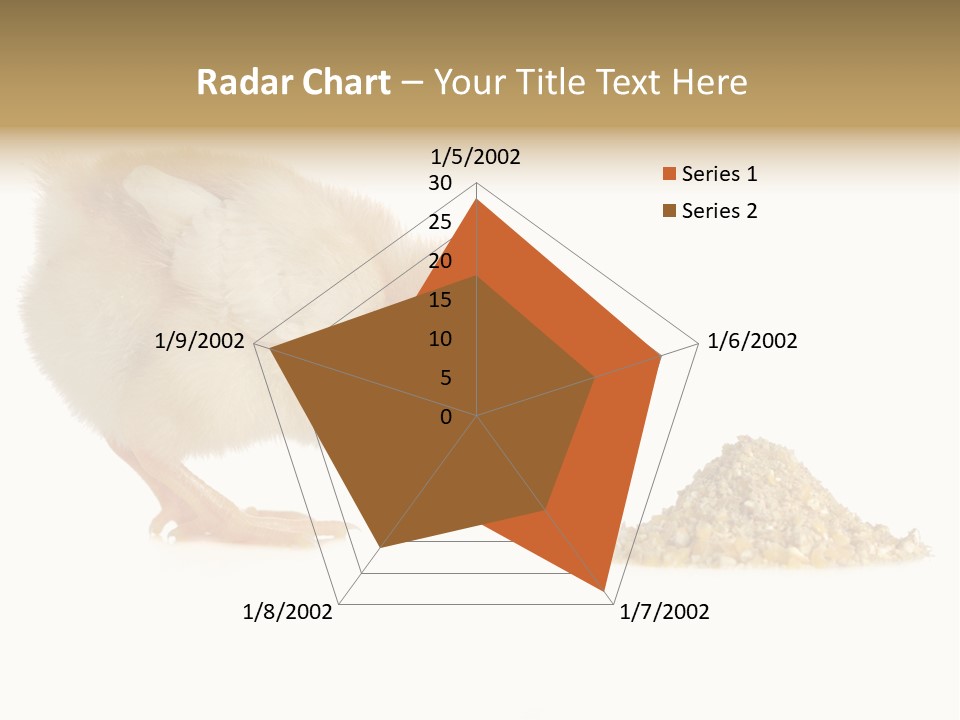 Radar Chart – Your Title Text Here

1/5/2002
30
25
20
15
10
5
0
1/6/2002
1/7/2002
1/8/2002
1/9/2002

Series 1
Series 2